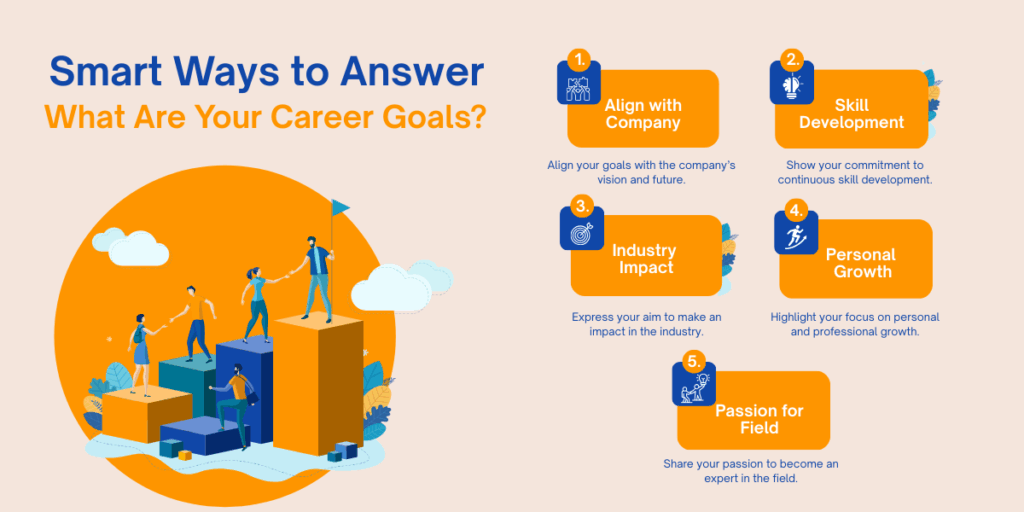 Smart Ways to Answer
What Are Your Career Goals?

1.
Align with Company
Align your goals with the company's vision and future.

2.
Skill Development
Show your commitment to continuous skill development.

3.
Industry Impact
Express your aim to make an impact in the industry.

4.
Personal Growth
Highlight your focus on personal and professional growth.

5.
Passion for Field
Share your passion to become an expert in the field.